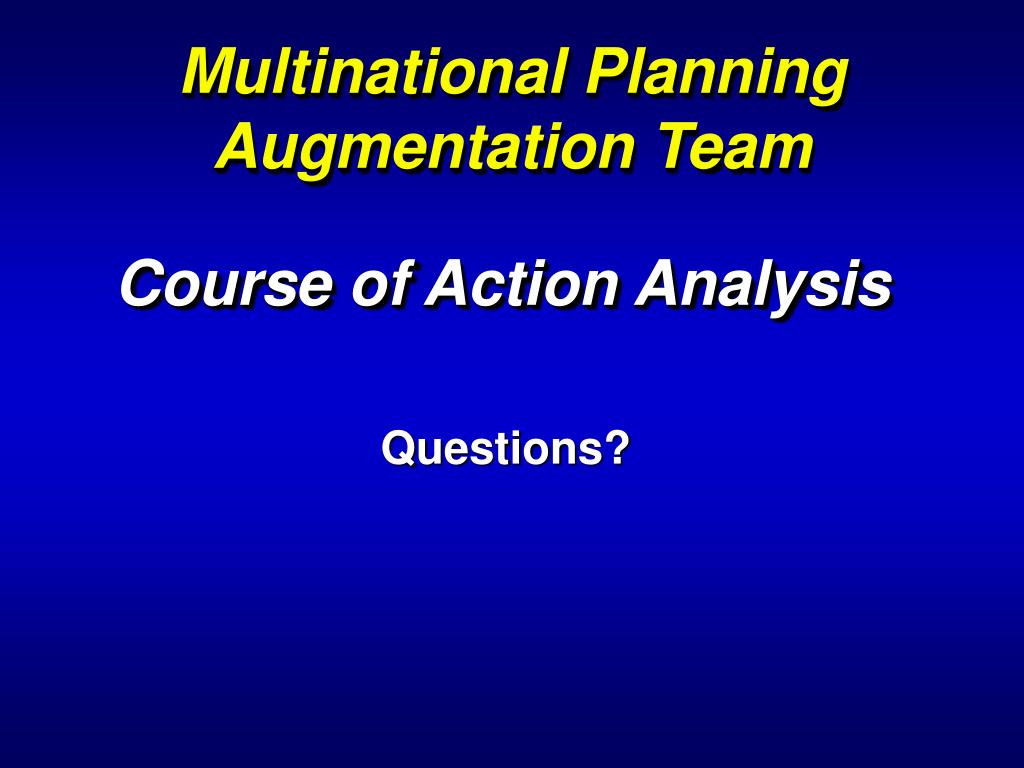 Multinational Planning Augmentation Team

Course of Action Analysis

Questions?